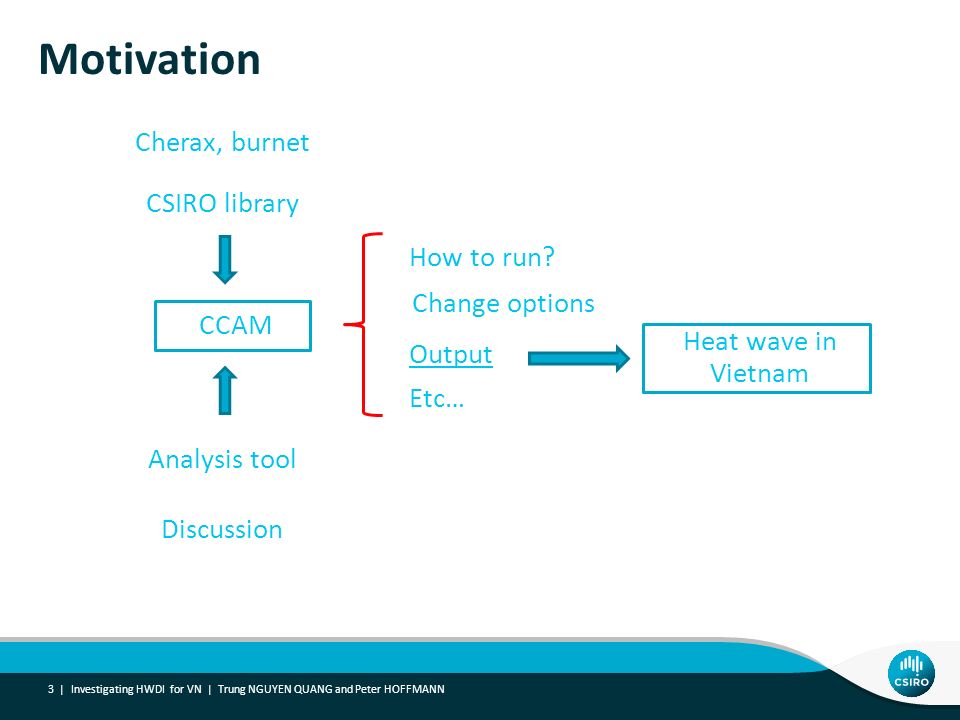 Motivation

Cherax, burnet

CSIRO library

CCAM

Analysis tool

Discussion

How to run?

Change options

Output

Etc…

Heat wave in Vietnam

3 | Investigating HWDI for VN | Trung NGUYEN QUANG and Peter HOFFMANN

CSIRO